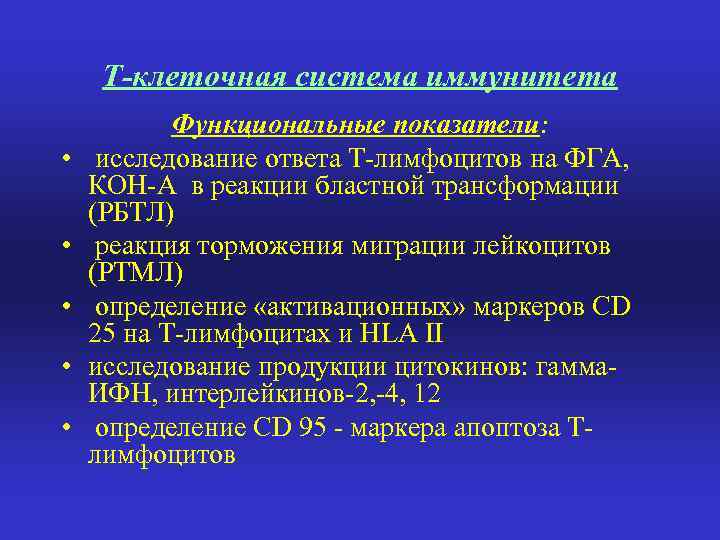 Т-клеточная система иммунитета

Функциональные показатели:

• исследование ответа Т-лимфоцитов на ФГА, КОН-А в реакции бластной трансформации (РБТЛ)

• реакция торможения миграции лейкоцитов (РТМЛ)

• определение «активационных» маркеров CD 25 на Т-лимфоцитах и HLA II

• исследование продукции цитокинов: гамма-ИФН, интерлейкинов-2,-4, 12

• определение CD 95 - маркера апоптоза Т-лимфоцитов